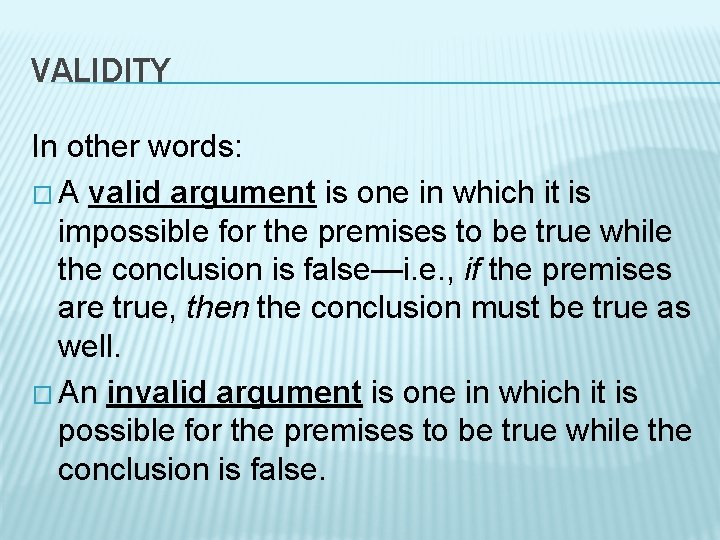 VALIDITY

In other words:

□ A valid argument is one in which it is impossible for the premises to be true while the conclusion is false—i.e., if the premises are true, then the conclusion must be true as well.

□ An invalid argument is one in which it is possible for the premises to be true while the conclusion is false.